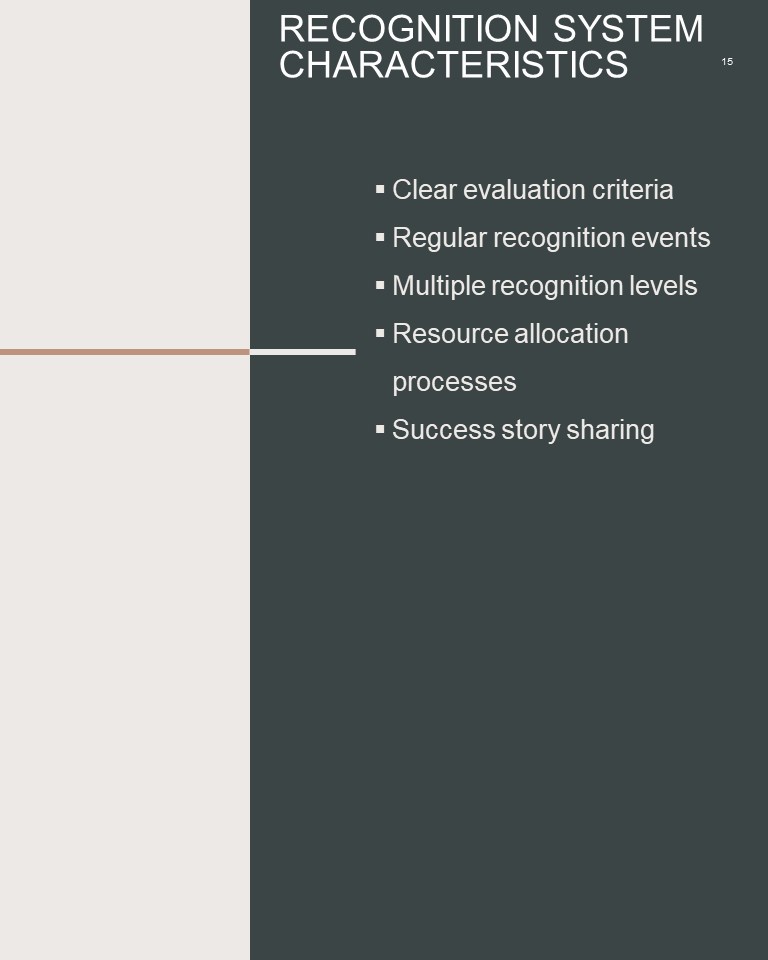 RECOGNITION SYSTEM CHARACTERISTICS

15

▪ Clear evaluation criteria
▪ Regular recognition events
▪ Multiple recognition levels
▪ Resource allocation processes
▪ Success story sharing